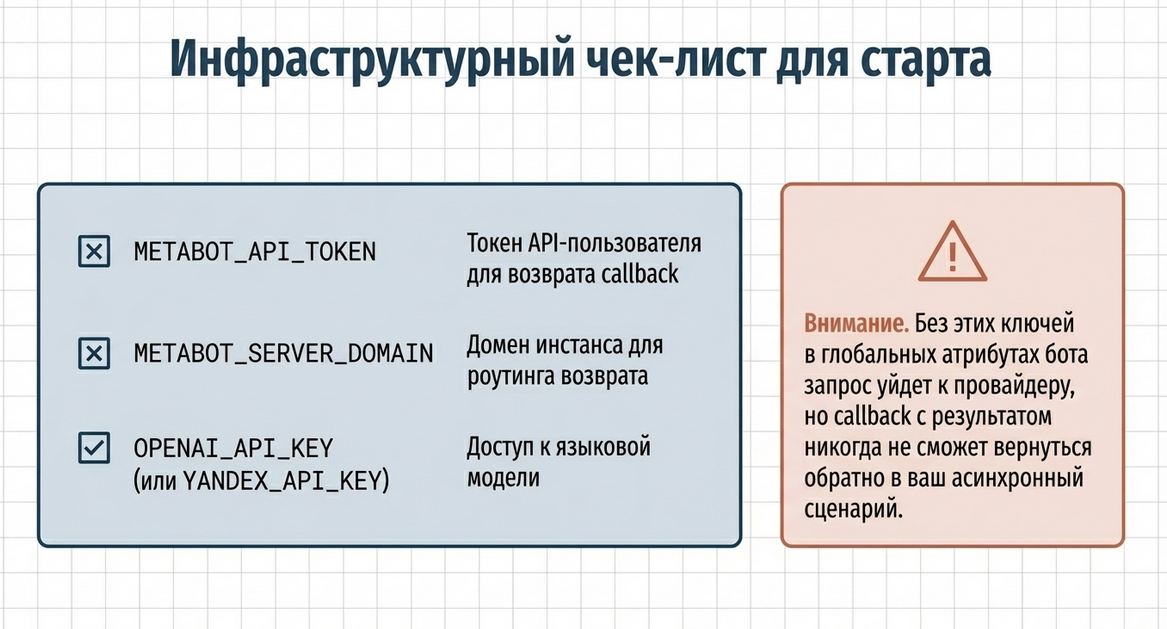 Инфраструктурный чек-лист для старта

METABOT_API_TOKEN
Токен API-пользователя для возврата callback

METABOT_SERVER_DOMAIN
Домен инстанса для роутинга возврата

OPENAI_API_KEY (или YANDEX_API_KEY)
Доступ к языковой модели

Внимание. Без этих ключей в глобальных атрибутах бота запрос уйдет к провайдеру, но callback с результатом никогда не сможет вернуться обратно в ваш асинхронный сценарий.